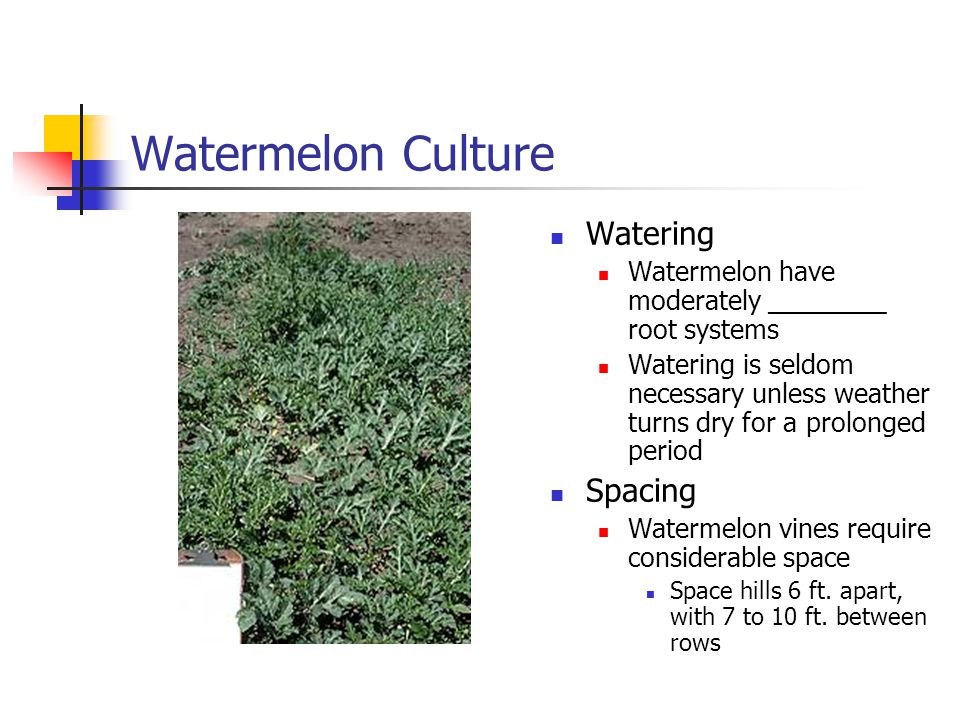 Watermelon Culture

Watering

Watermelon have moderately ________ root systems

Watering is seldom necessary unless weather turns dry for a prolonged period

Spacing

Watermelon vines require considerable space

Space hills 6 ft. apart, with 7 to 10 ft. between rows